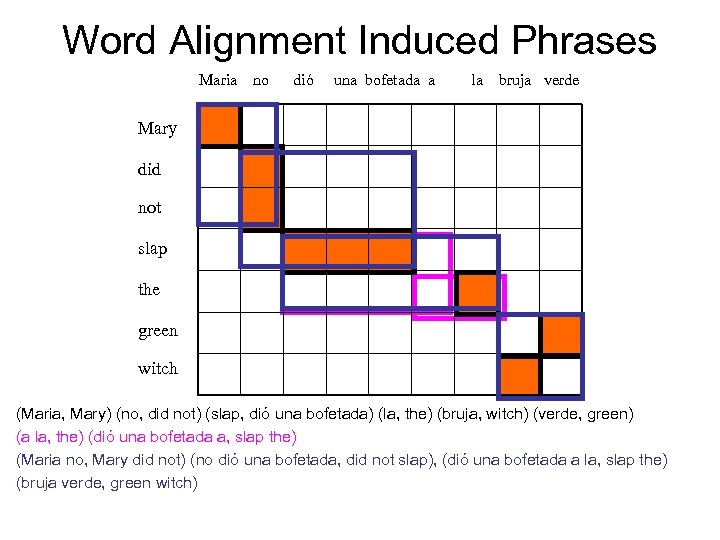 Word Alignment Induced Phrases

Maria no dió una bofetada a la bruja verde

Mary
did
not
slap
the
green
witch

(Maria, Mary) (no, did not) (slap, dió una bofetada) (la, the) (bruja, witch) (verde, green)
(a la, the) (dió una bofetada a, slap the)
(Maria no, Mary did not) (no dió una bofetada, did not slap), (dió una bofetada a la, slap the)
(bruja verde, green witch)